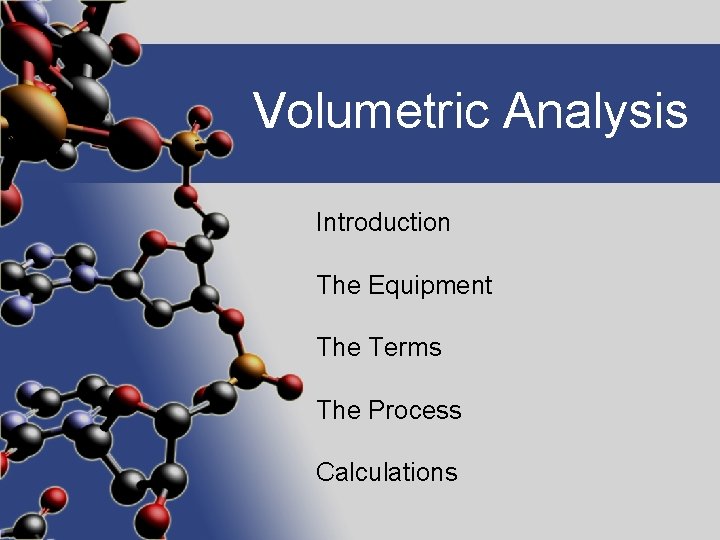 Volumetric Analysis

Introduction

The Equipment

The Terms

The Process

Calculations